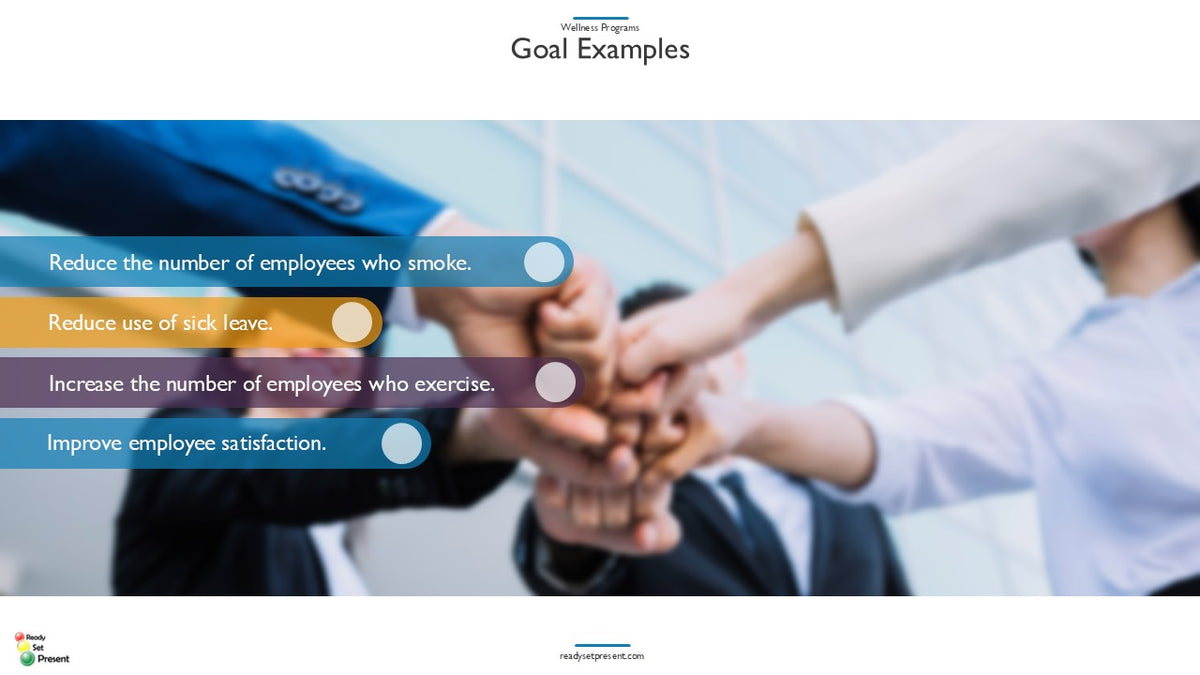 Wellness Programs

Goal Examples

Reduce the number of employees who smoke.

Reduce use of sick leave.

Increase the number of employees who exercise.

Improve employee satisfaction.

Ready Set Present

readysetpresent.com